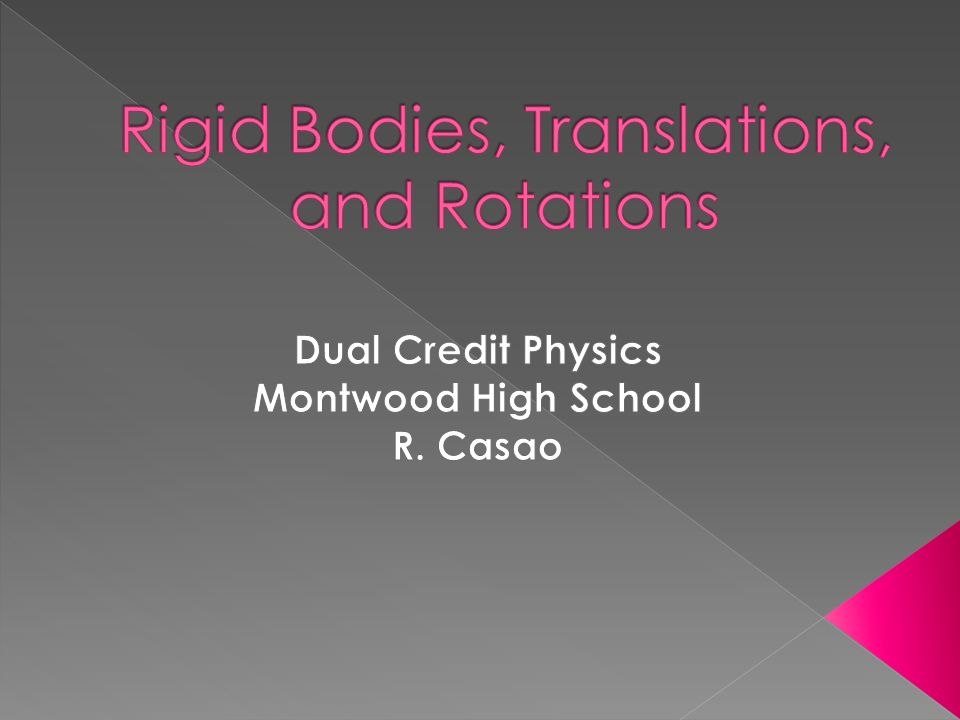 Rigid Bodies, Translations, and Rotations

Dual Credit Physics
Montwood High School
R. Casao